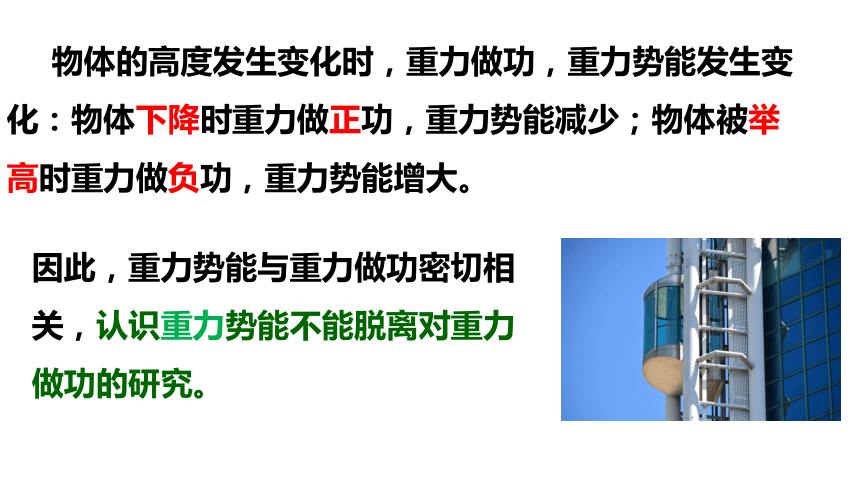 物体的高度发生变化时，重力做功，重力势能发生变化：物体下降时重力做正功，重力势能减少；物体被举高时重力做负功，重力势能增大。

因此，重力势能与重力做功密切相关，认识重力势能不能脱离对重力做功的研究。